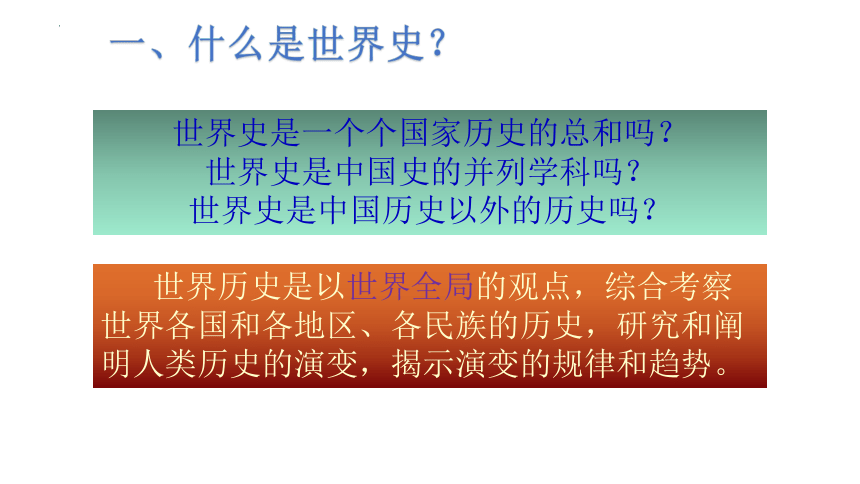 一、什么是世界史？

世界史是一个个国家历史的总和吗？
世界史是中国史的并列学科吗？
世界史是中国历史以外的历史吗？

世界历史是以世界全局的观点，综合考察世界各国和各地区、各民族的历史，研究和阐明人类历史的演变，揭示演变的规律和趋势。